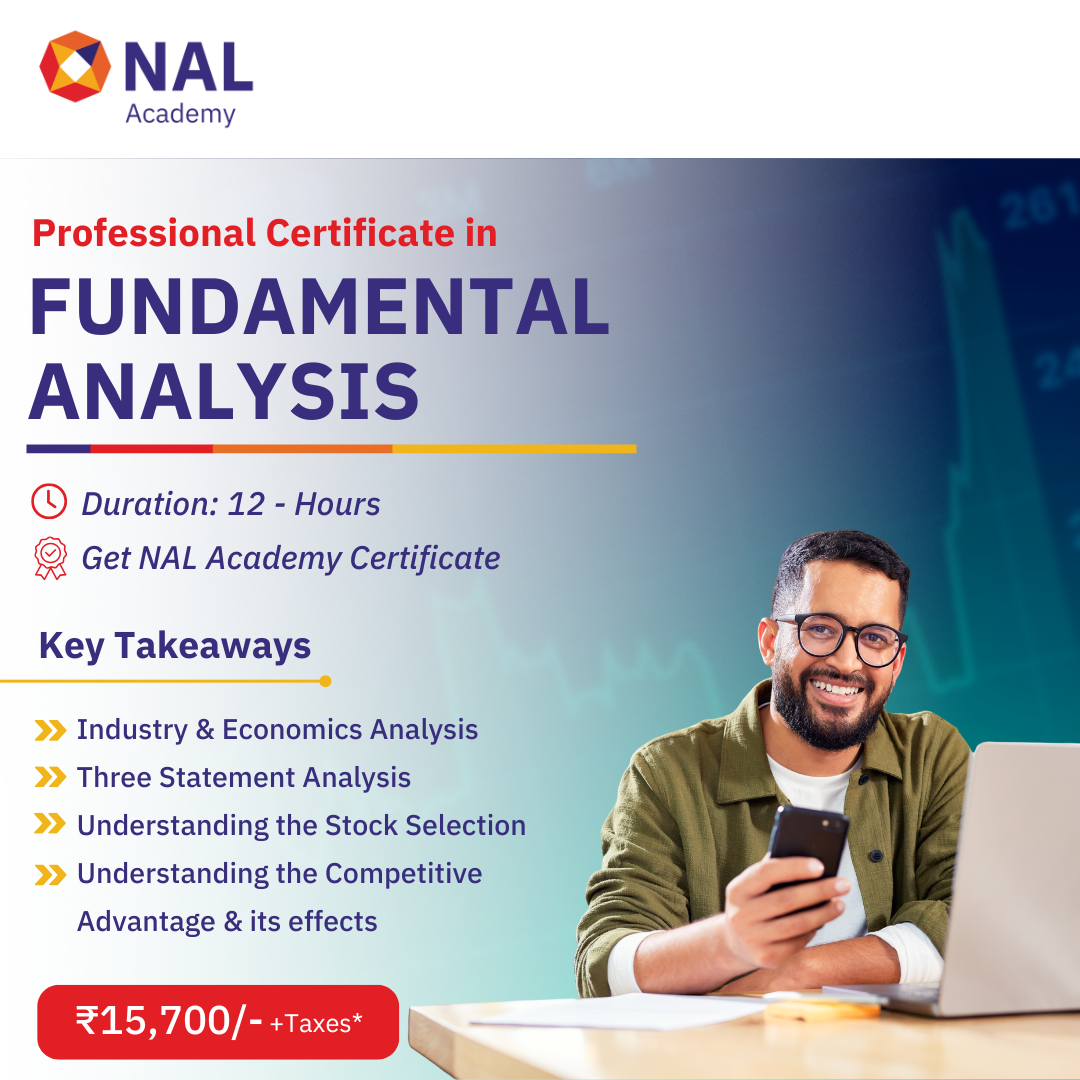 NAL
Academy

Professional Certificate in
FUNDAMENTAL ANALYSIS

Duration: 12 - Hours
Get NAL Academy Certificate

Key Takeaways

Industry & Economics Analysis
Three Statement Analysis
Understanding the Stock Selection
Understanding the Competitive Advantage & its effects

₹15,700/- +Taxes*